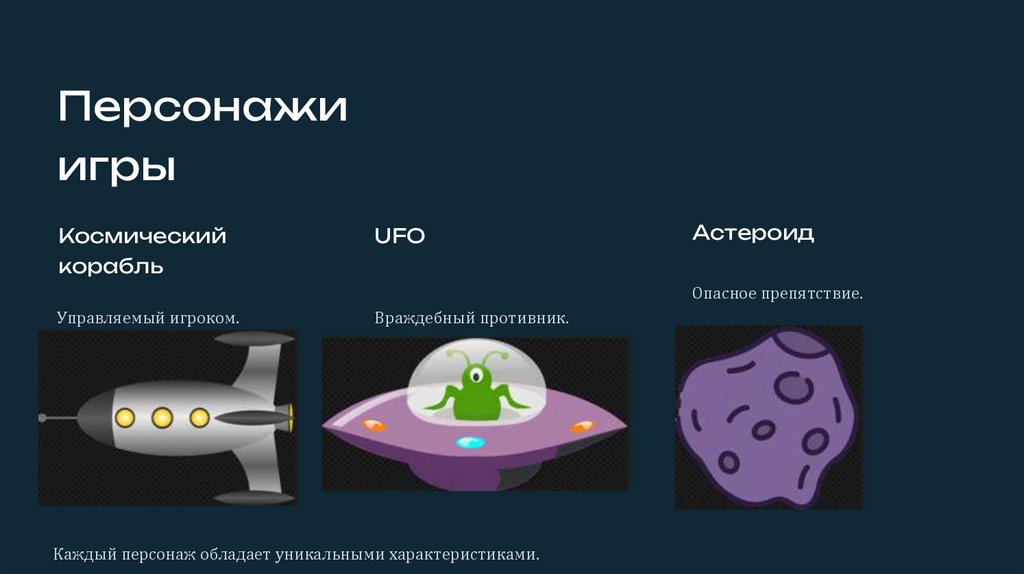 Персонажи игры

Космический корабль

Управляемый игроком.

UFO

Враждебный противник.

Астероид

Опасное препятствие.

Каждый персонаж обладает уникальными характеристиками.